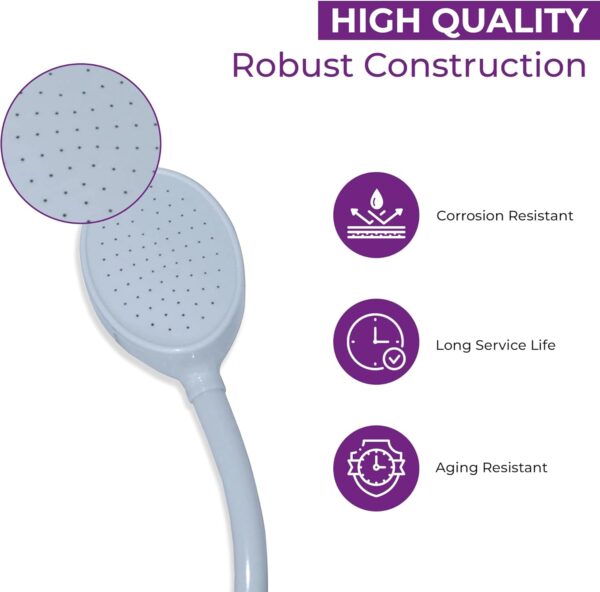 HIGH QUALITY
Robust Construction

Corrosion Resistant

Long Service Life

Aging Resistant